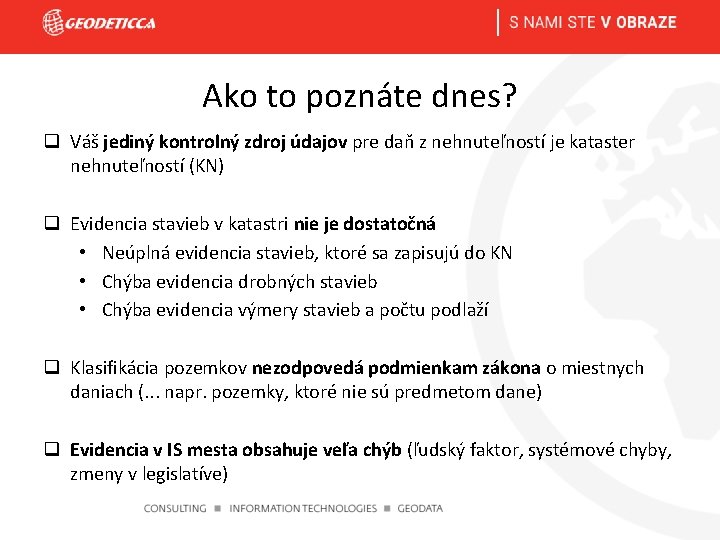 GEODETICCA

S NAMI STE V OBRAZE

Ako to poznáte dnes?

❑ Váš jediný kontrolný zdroj údajov pre daň z nehnuteľností je kataster nehnuteľností (KN)

❑ Evidencia stavieb v katastri nie je dostatočná
• Neúplná evidencia stavieb, ktoré sa zapisujú do KN
• Chýba evidencia drobných stavieb
• Chýba evidencia výmery stavieb a počtu podlaží

❑ Klasifikácia pozemkov nezodpovedá podmienkam zákona o miestnych daniach (... napr. pozemky, ktoré nie sú predmetom dane)

❑ Evidencia v IS mesta obsahuje veľa chýb (ľudský faktor, systémové chyby, zmeny v legislatíve)

CONSULTING ■ INFORMATION TECHNOLOGIES ■ GEODATA